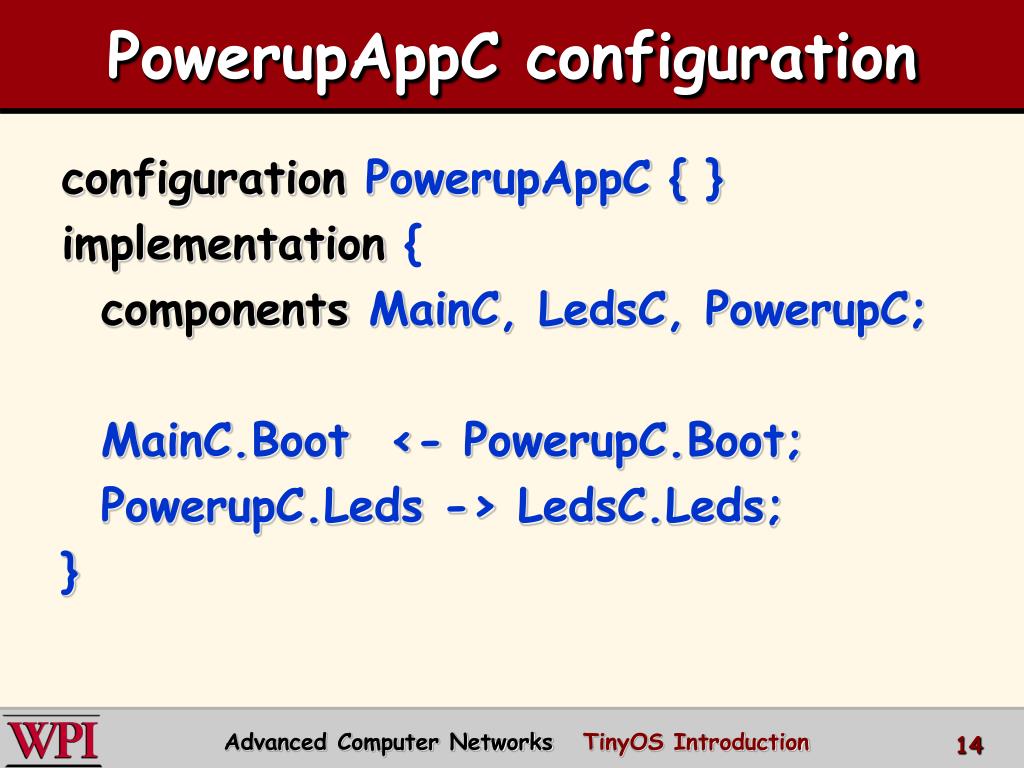 PowerupAppC configuration

configuration PowerupAppC { }
implementation {
components MainC, LedsC, PowerupC;

MainC.Boot <- PowerupC.Boot;
PowerupC.Leds -> LedsC.Leds;
}

WPI

Advanced Computer Networks TinyOS Introduction 14